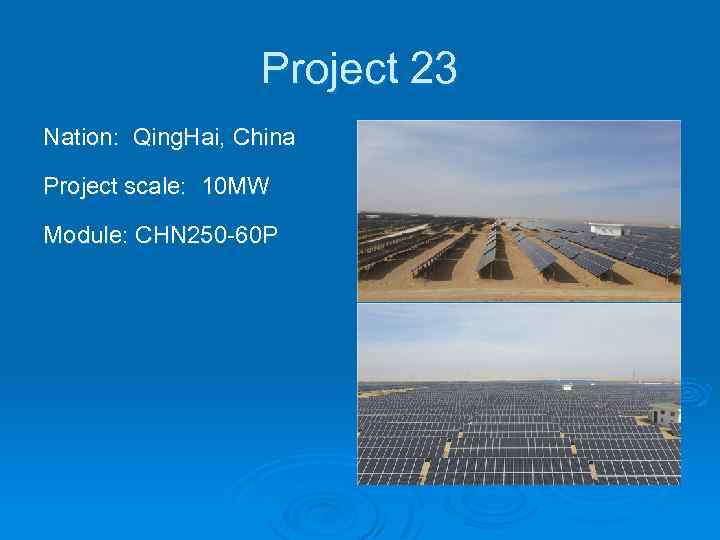 Project 23

Nation: QingHai, China

Project scale: 10MW

Module: CHN250-60P